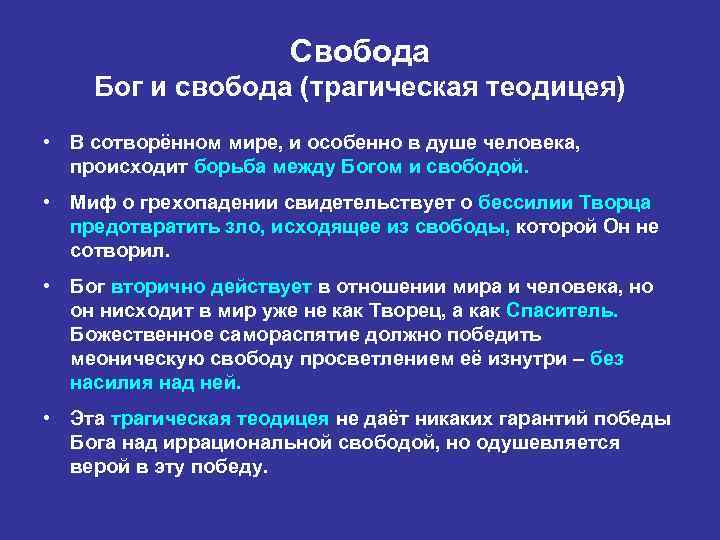 Свобода
Бог и свобода (трагическая теодицея)

• В сотворённом мире, и особенно в душе человека, происходит борьба между Богом и свободой.

• Миф о грехопадении свидетельствует о бессилии Творца предотвратить зло, исходящее из свободы, которой Он не сотворил.

• Бог вторично действует в отношении мира и человека, но он нисходит в мир уже не как Творец, а как Спаситель. Божественное самораспятие должно победить меоническую свободу просветлением её изнутри – без насилия над ней.

• Эта трагическая теодицея не даёт никаких гарантий победы Бога над иррациональной свободой, но одушевляется верой в эту победу.